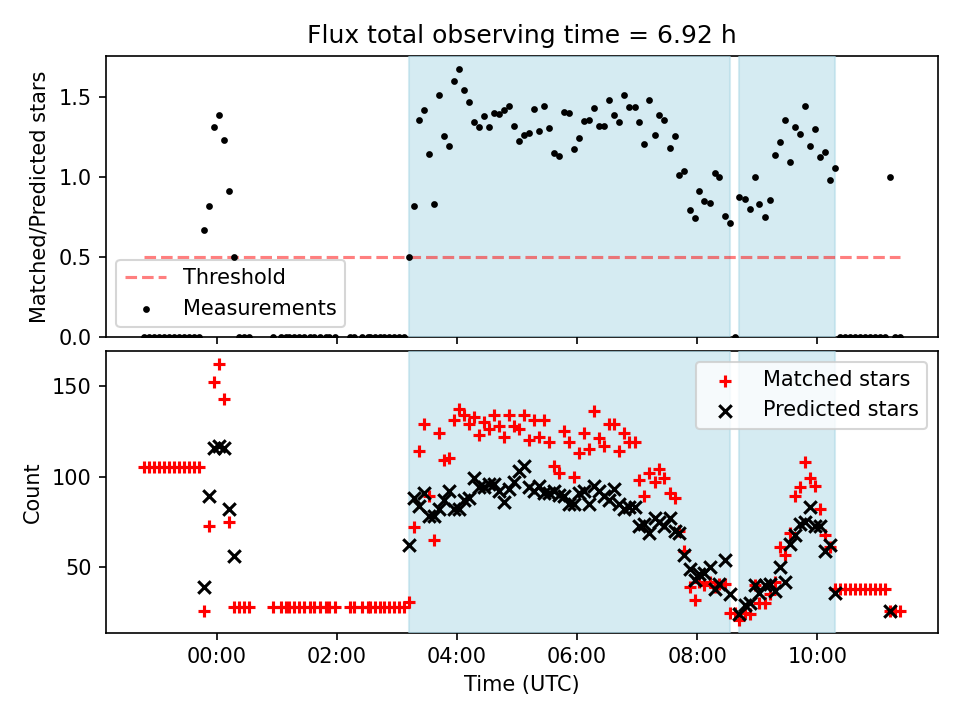 Flux total observing time = 6.92 h

Matched/Predicted stars

1.5
1.0
0.5
0.0

Threshold
Measurements

Count

150
100
50

Matched stars
Predicted stars

00:00
02:00
04:00
06:00
08:00
10:00

Time (UTC)